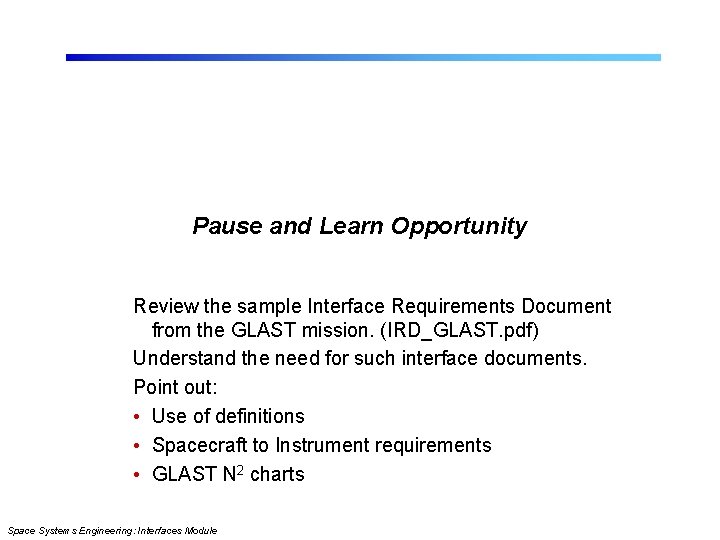 Pause and Learn Opportunity

Review the sample Interface Requirements Document from the GLAST mission. (IRD_GLAST.pdf)

Understand the need for such interface documents.

Point out:

• Use of definitions
• Spacecraft to Instrument requirements
• GLAST $N^2$ charts

Space Systems Engineering: Interfaces Module